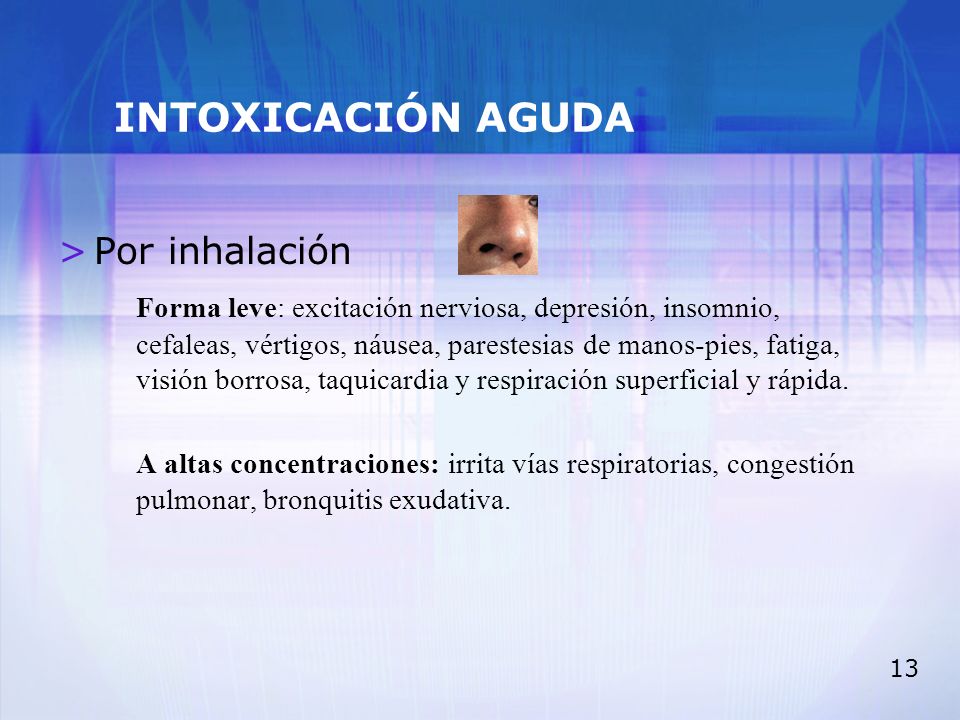 INTOXICACIÓN AGUDA

> Por inhalación

Forma leve: excitación nerviosa, depresión, insomnio, cefaleas, vértigos, náusea, parestesias de manos-pies, fatiga, visión borrosa, taquicardia y respiración superficial y rápida.

A altas concentraciones: irrita vías respiratorias, congestión pulmonar, bronquitis exudativa.

13